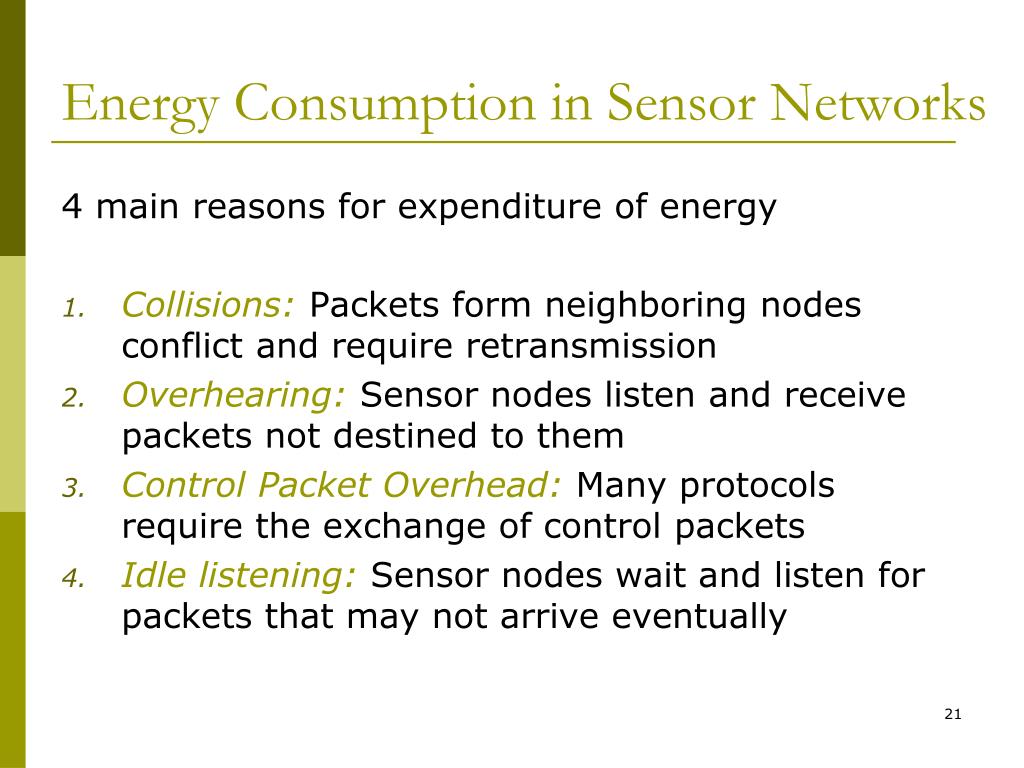 Energy Consumption in Sensor Networks

4 main reasons for expenditure of energy

1. Collisions: Packets form neighboring nodes conflict and require retransmission
2. Overhearing: Sensor nodes listen and receive packets not destined to them
3. Control Packet Overhead: Many protocols require the exchange of control packets
4. Idle listening: Sensor nodes wait and listen for packets that may not arrive eventually

21